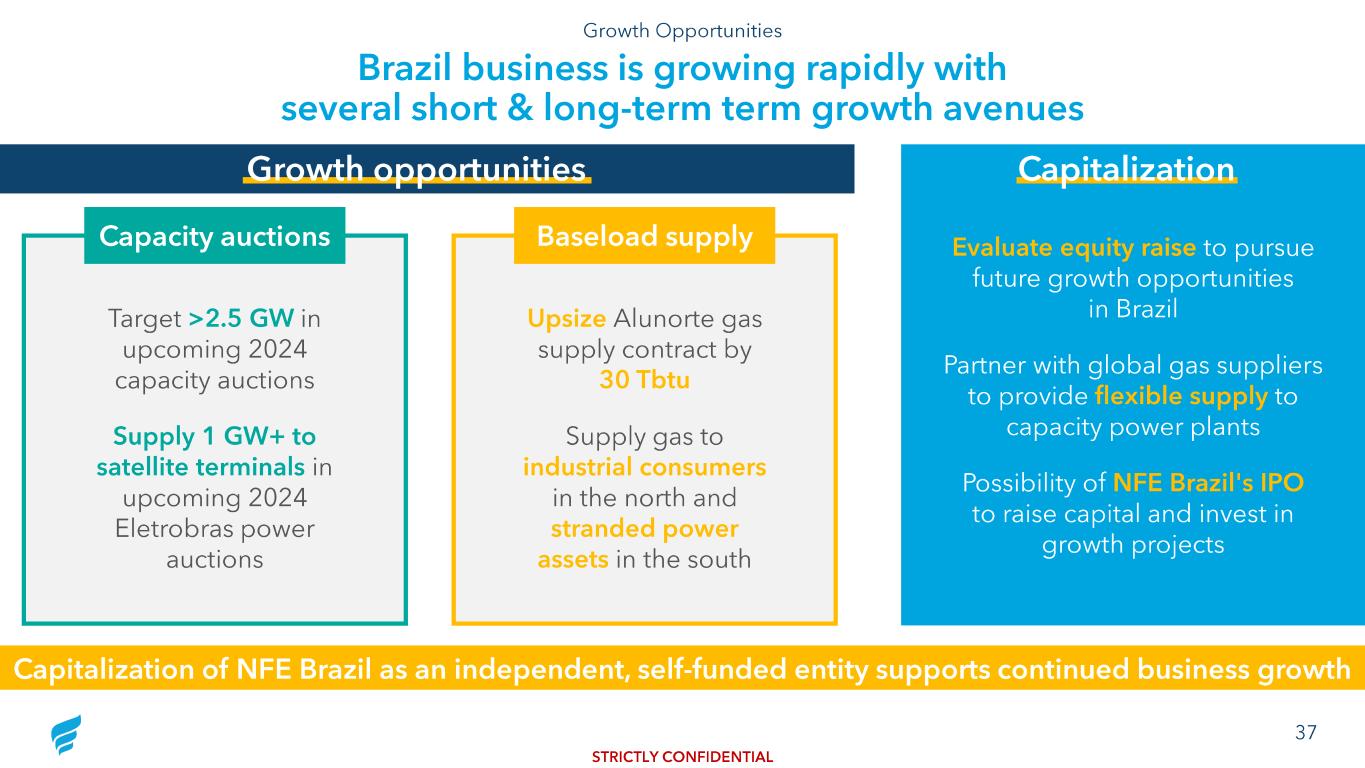 Growth Opportunities

Brazil business is growing rapidly with several short & long-term term growth avenues

Growth opportunities

Capacity auctions

Target >2.5 GW in upcoming 2024 capacity auctions

Supply 1 GW+ to satellite terminals in upcoming 2024 Eletrobras power auctions

Baseload supply

Upsize Alunorte gas supply contract by 30 Tbtu

Supply gas to industrial consumers in the north and stranded power assets in the south

Capitalization

Evaluate equity raise to pursue future growth opportunities in Brazil

Partner with global gas suppliers to provide flexible supply to capacity power plants

Possibility of NFE Brazil's IPO to raise capital and invest in growth projects

Capitalization of NFE Brazil as an independent, self-funded entity supports continued business growth

37

STRICTLY CONFIDENTIAL